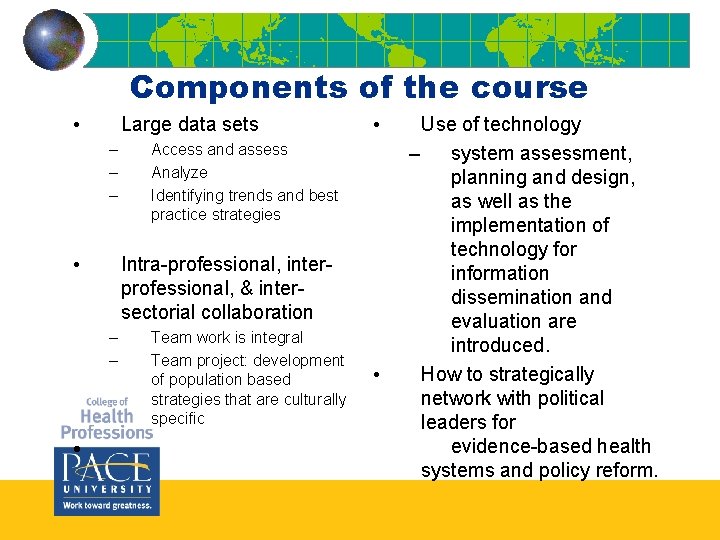 Components of the course

• Large data sets
– Access and assess
– Analyze
– Identifying trends and best practice strategies

• Intra-professional, inter-professional, & inter-sectorial collaboration
– Team work is integral
– Team project: development of population based strategies that are culturally specific

•

• Use of technology
– system assessment, planning and design, as well as the implementation of technology for information dissemination and evaluation are introduced.

• How to strategically network with political leaders for evidence-based health systems and policy reform.

College of Health Professions
PACE UNIVERSITY
Work toward greatness.